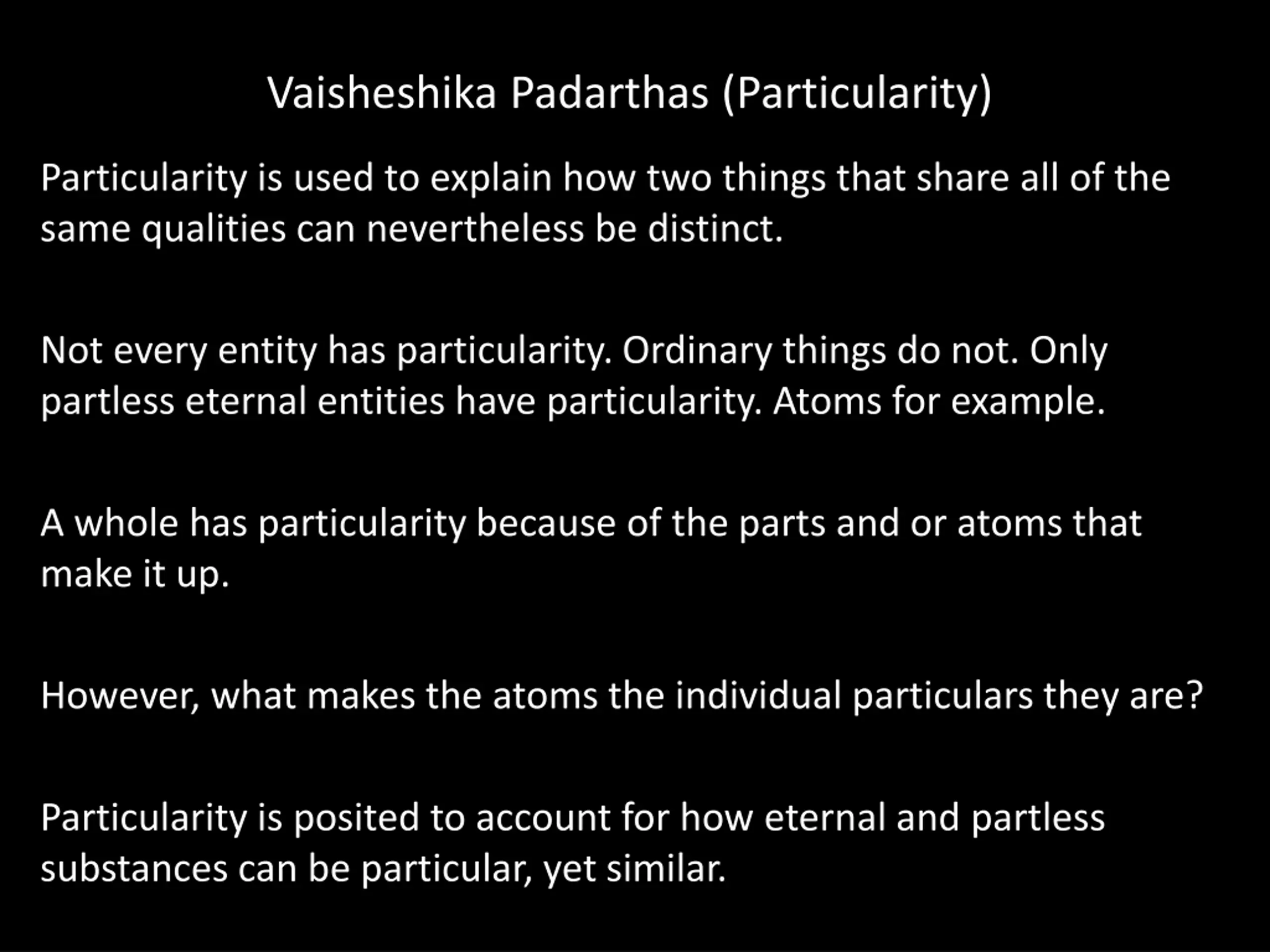 Vaisheshika Padarthas (Particularity)

Particularity is used to explain how two things that share all of the same qualities can nevertheless be distinct.

Not every entity has particularity. Ordinary things do not. Only partless eternal entities have particularity. Atoms for example.

A whole has particularity because of the parts and or atoms that make it up.

However, what makes the atoms the individual particulars they are?

Particularity is posited to account for how eternal and partless substances can be particular, yet similar.